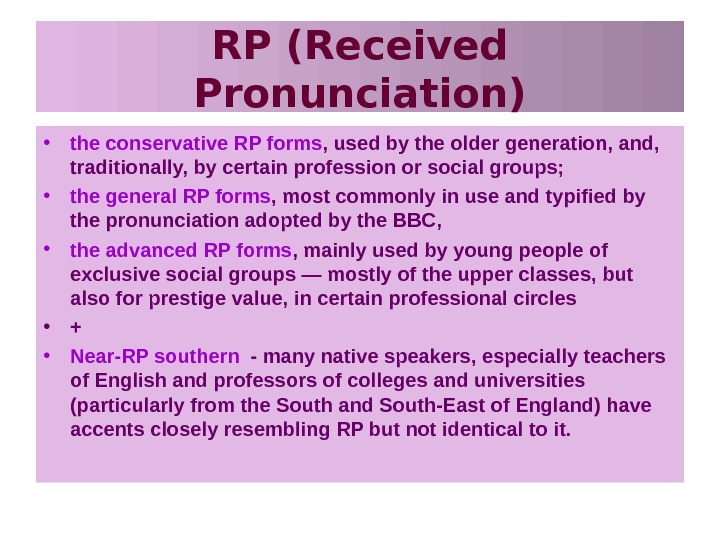 RP (Received Pronunciation)

• the conservative RP forms, used by the older generation, and, traditionally, by certain profession or social groups;

• the general RP forms, most commonly in use and typified by the pronunciation adopted by the BBC,

• the advanced RP forms, mainly used by young people of exclusive social groups — mostly of the upper classes, but also for prestige value, in certain professional circles

• +

• Near-RP southern - many native speakers, especially teachers of English and professors of colleges and universities (particularly from the South and South-East of England) have accents closely resembling RP but not identical to it.